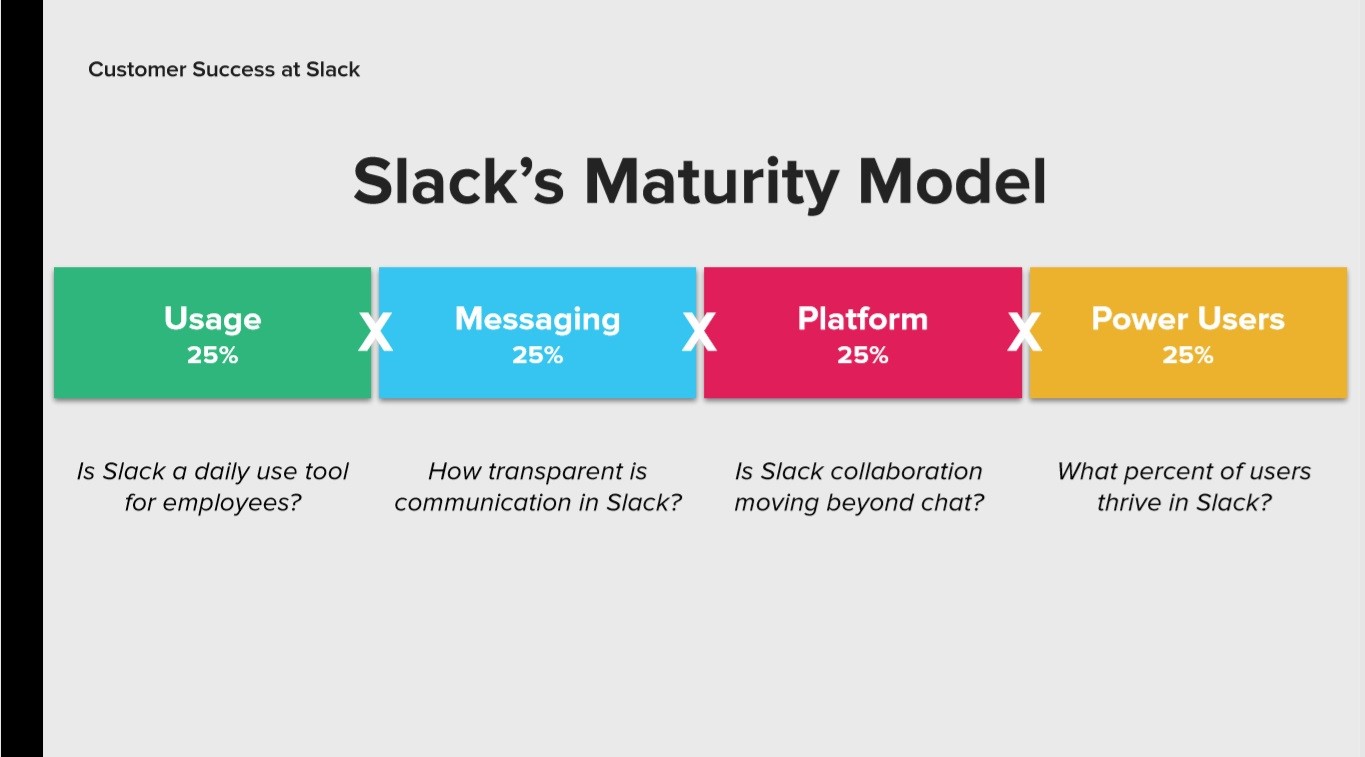 Customer Success at Slack

Slack's Maturity Model

Usage
25%

X

Messaging
25%

X

Platform
25%

X

Power Users
25%

Is Slack a daily use tool for employees?

How transparent is communication in Slack?

Is Slack collaboration moving beyond chat?

What percent of users thrive in Slack?